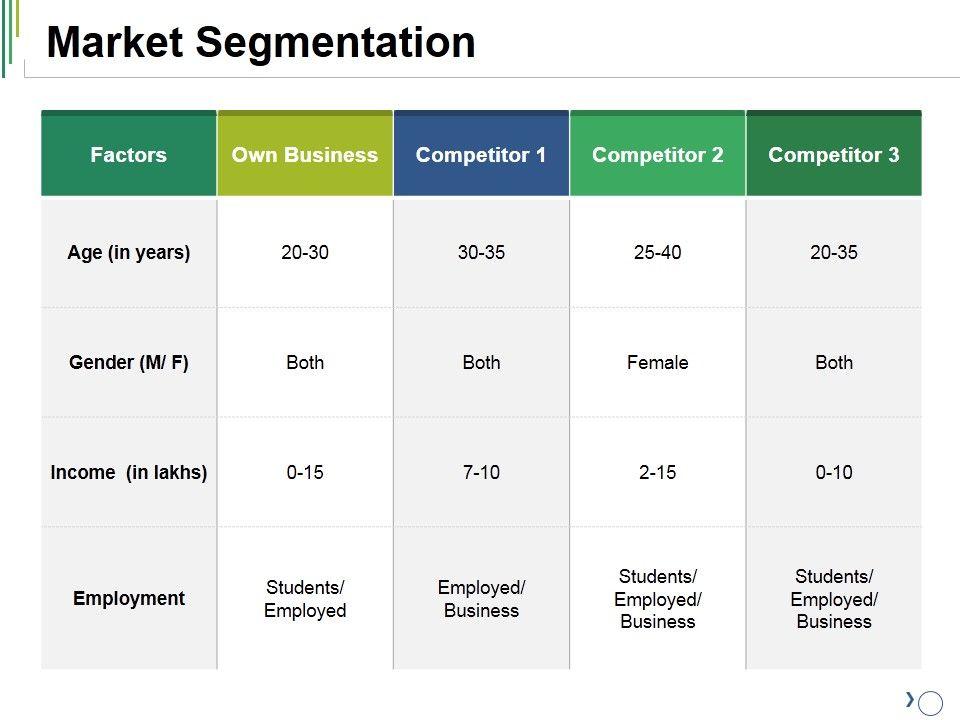 Market Segmentation

| Factors | Own Business | Competitor 1 | Competitor 2 | Competitor 3 |
|---|---|---|---|---|
| Age (in years) | 20-30 | 30-35 | 25-40 | 20-35 |
| Gender (M/ F) | Both | Both | Female | Both |
| Income (in lakhs) | 0-15 | 7-10 | 2-15 | 0-10 |
| Employment | Students/ Employed | Employed/ Business | Students/ Employed/ Business | Students/ Employed/ Business |